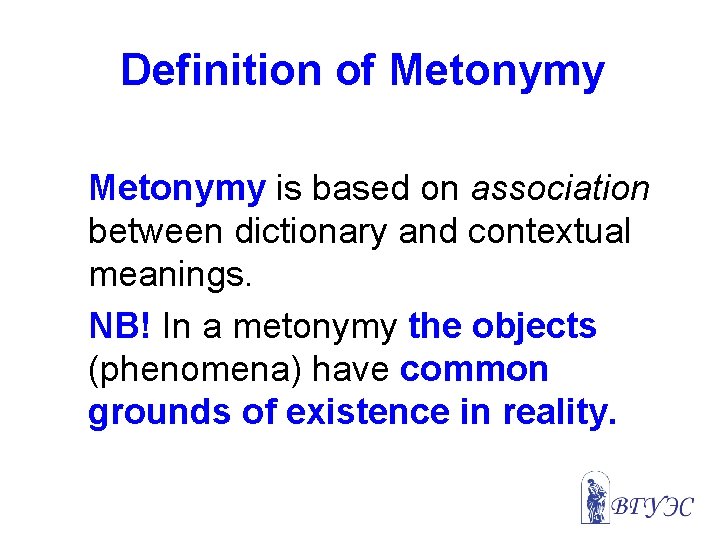 Definition of Metonymy

Metonymy is based on association between dictionary and contextual meanings.

NB! In a metonymy the objects (phenomena) have common grounds of existence in reality.

ВГУЭС